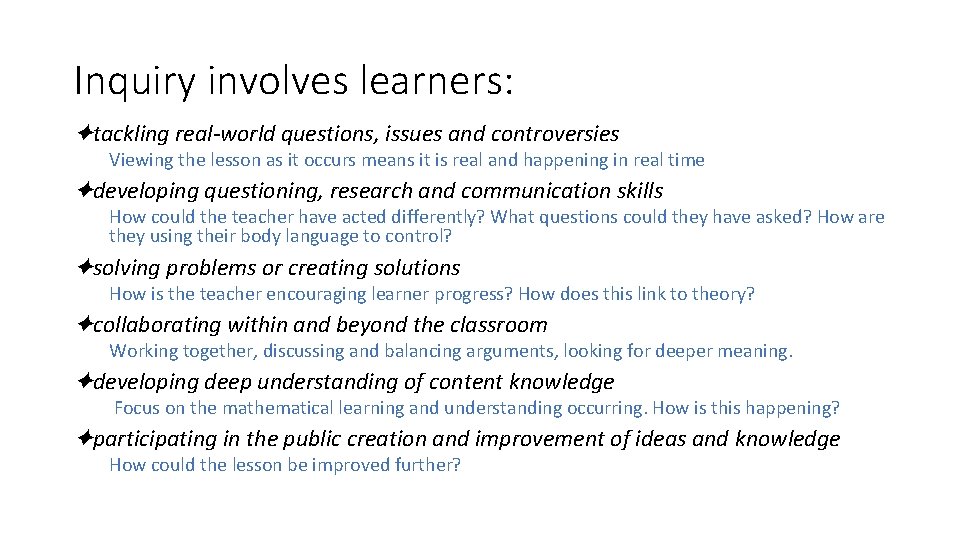 Inquiry involves learners:

✦tackling real-world questions, issues and controversies

Viewing the lesson as it occurs means it is real and happening in real time

✦developing questioning, research and communication skills

How could the teacher have acted differently? What questions could they have asked? How are they using their body language to control?

✦solving problems or creating solutions

How is the teacher encouraging learner progress? How does this link to theory?

✦collaborating within and beyond the classroom

Working together, discussing and balancing arguments, looking for deeper meaning.

✦developing deep understanding of content knowledge

Focus on the mathematical learning and understanding occurring. How is this happening?

✦participating in the public creation and improvement of ideas and knowledge

How could the lesson be improved further?